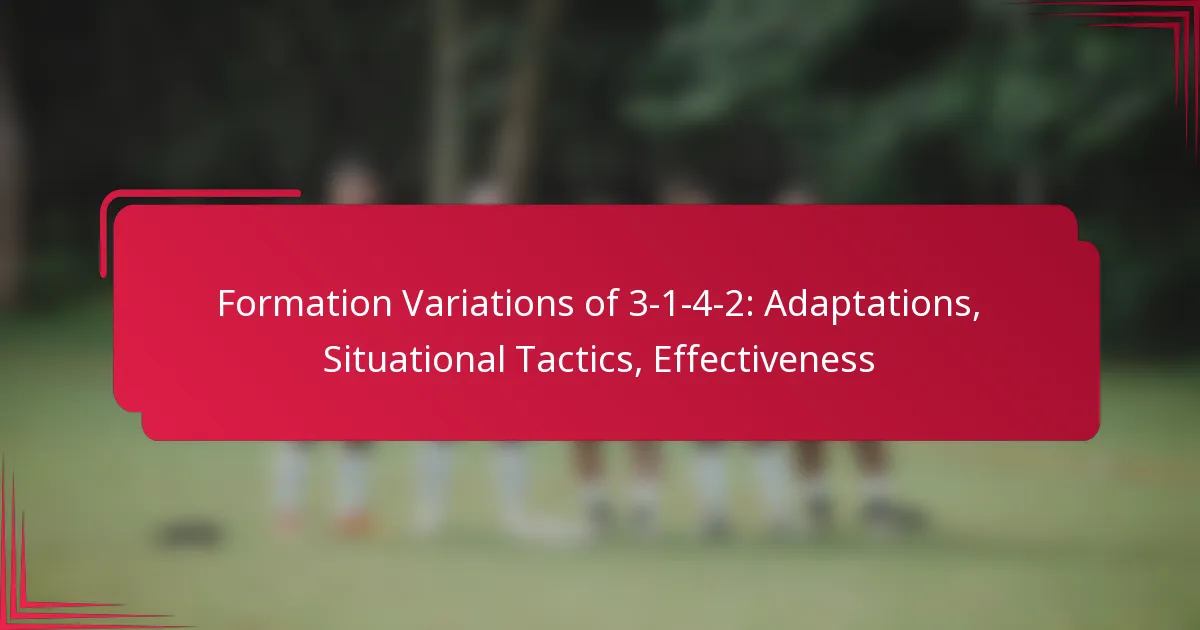 Formation Variations of 3-1-4-2: Adaptations, Situational Tactics, Effectiveness